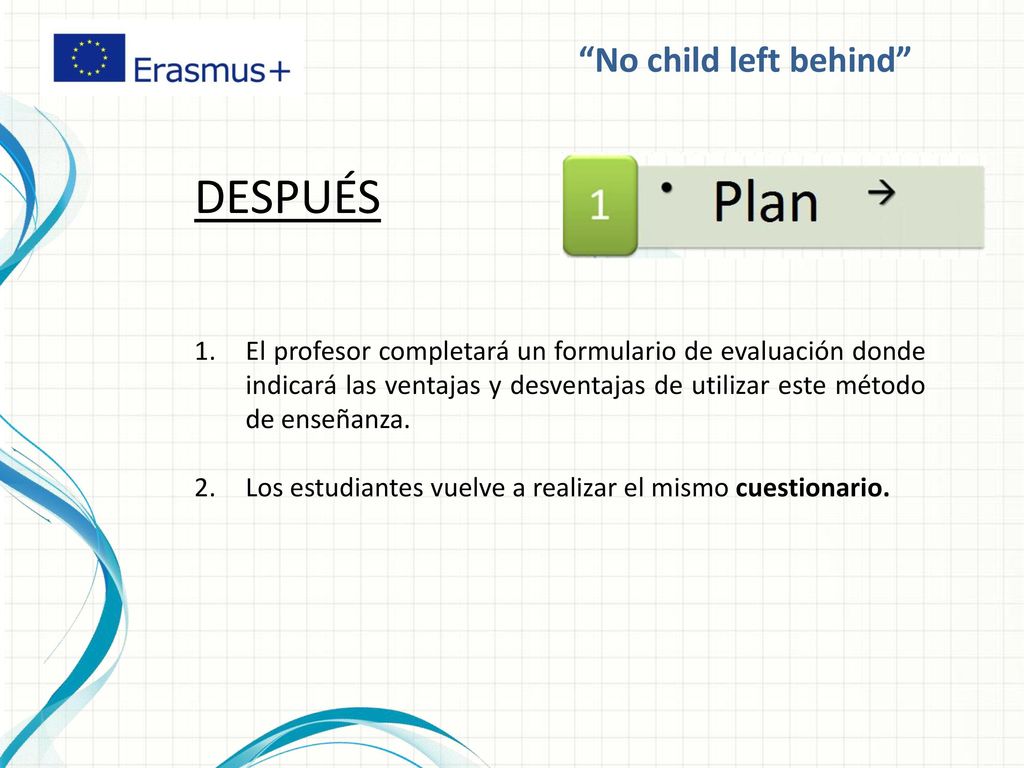 Erasmus+

“No child left behind”

DESPUÉS

1 • Plan →

1. El profesor completará un formulario de evaluación donde indicará las ventajas y desventajas de utilizar este método de enseñanza.

2. Los estudiantes vuelve a realizar el mismo **cuestionario.**